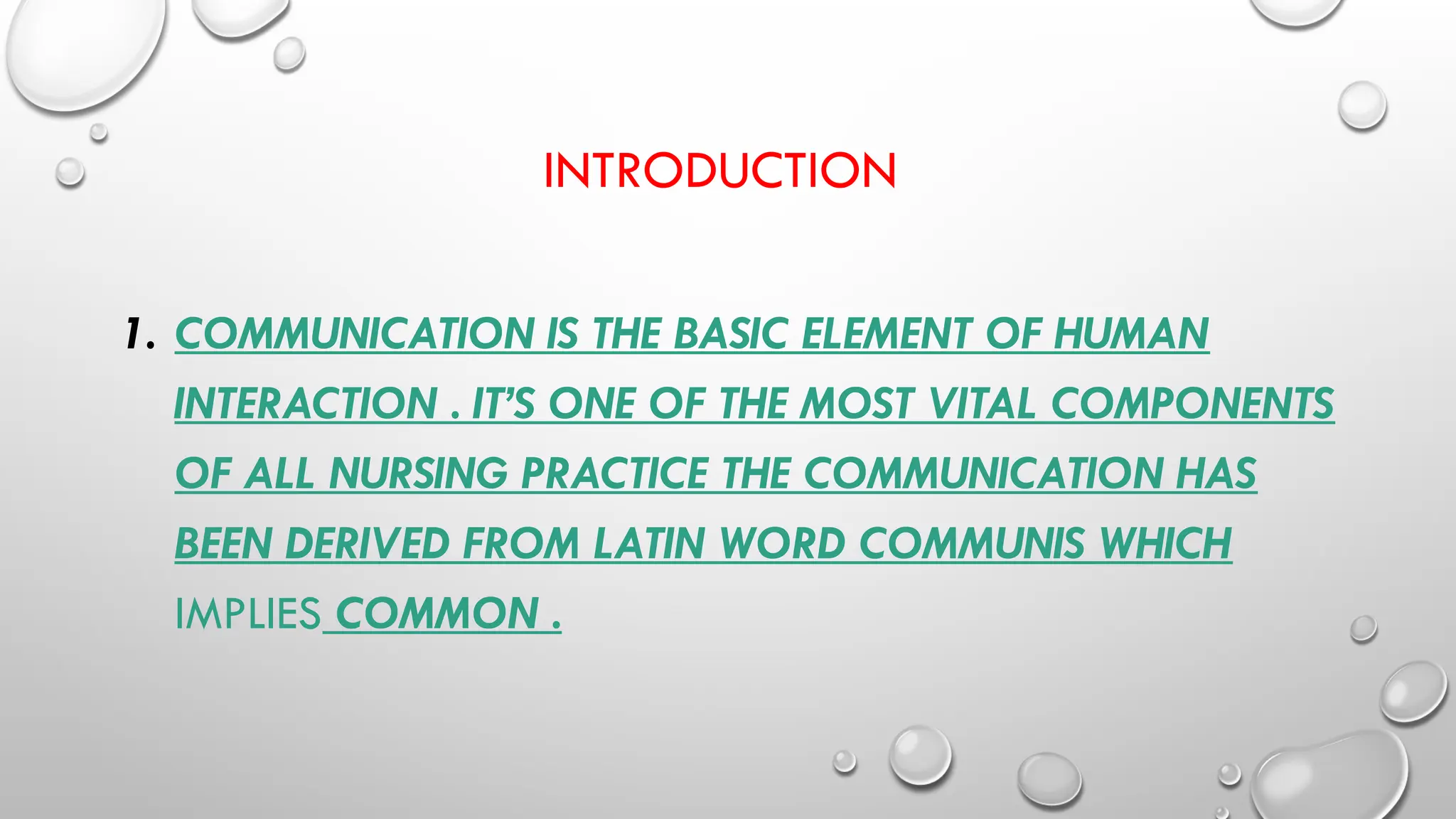 INTRODUCTION

1. COMMUNICATION IS THE BASIC ELEMENT OF HUMAN INTERACTION . IT'S ONE OF THE MOST VITAL COMPONENTS OF ALL NURSING PRACTICE THE COMMUNICATION HAS BEEN DERIVED FROM LATIN WORD COMMUNIS WHICH IMPLIES COMMON .